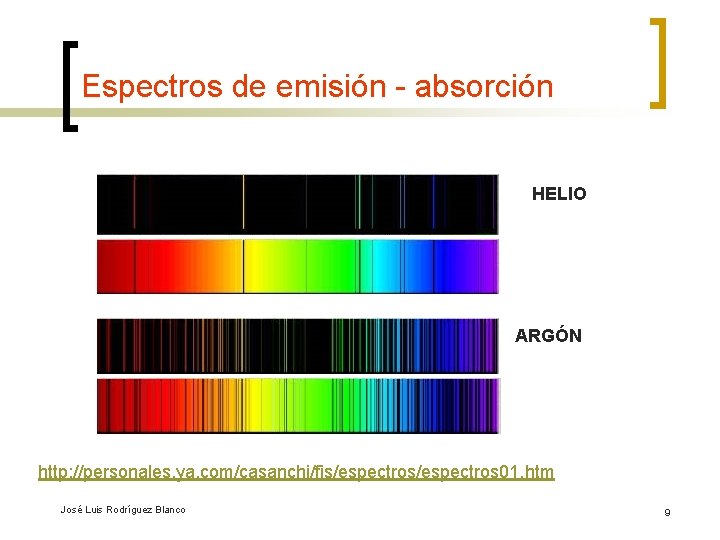 Espectros de emisión - absorción

HELIO

ARGÓN

http://personales.ya.com/casanchi/fis/espectros/espectros01.htm

José Luis Rodríguez Blanco

9